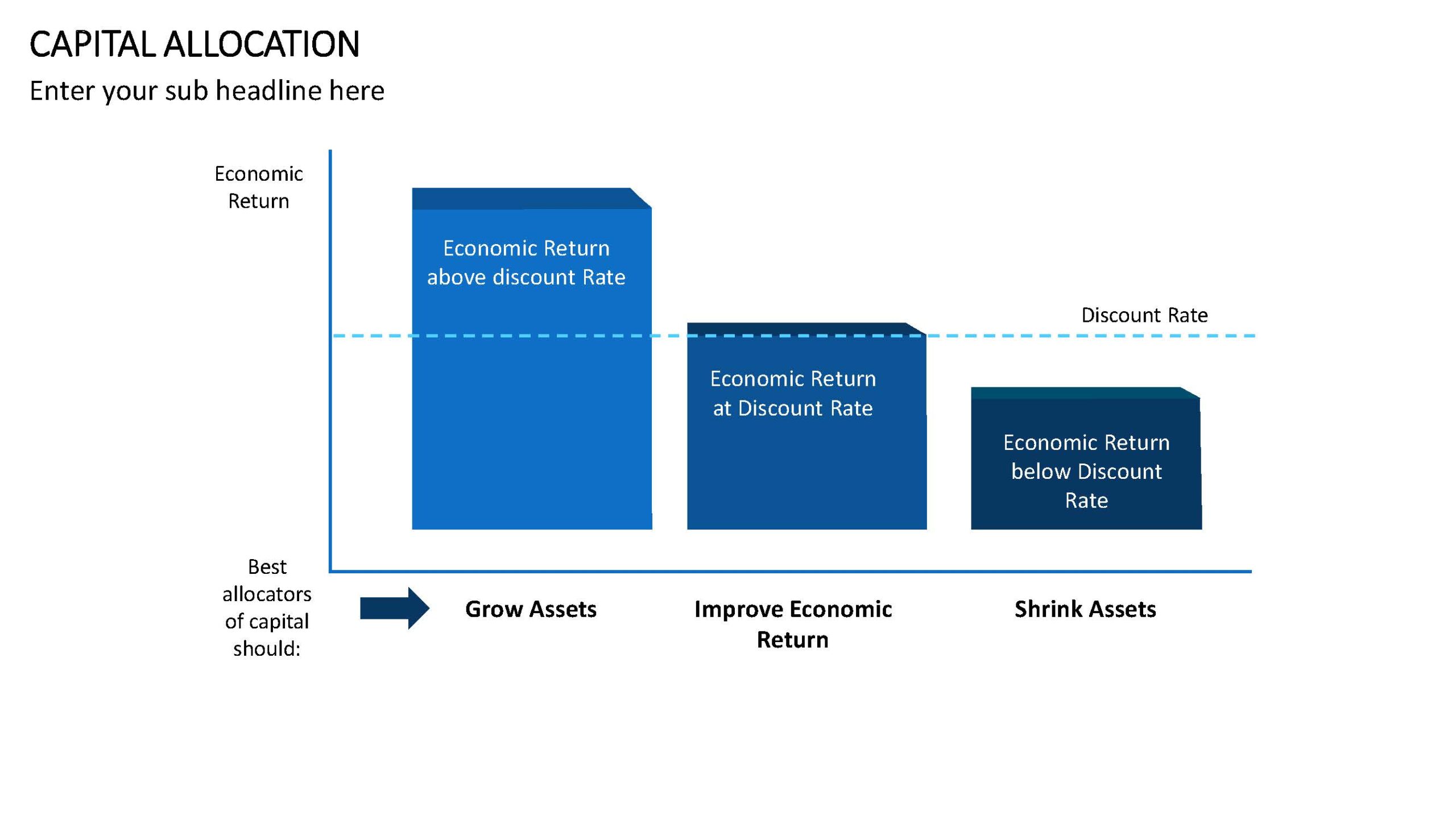 CAPITAL ALLOCATION

Enter your sub headline here

Economic Return

Economic Return above discount Rate

Discount Rate

Economic Return at Discount Rate

Economic Return below Discount Rate

Best allocators of capital should:

Grow Assets

Improve Economic Return

Shrink Assets